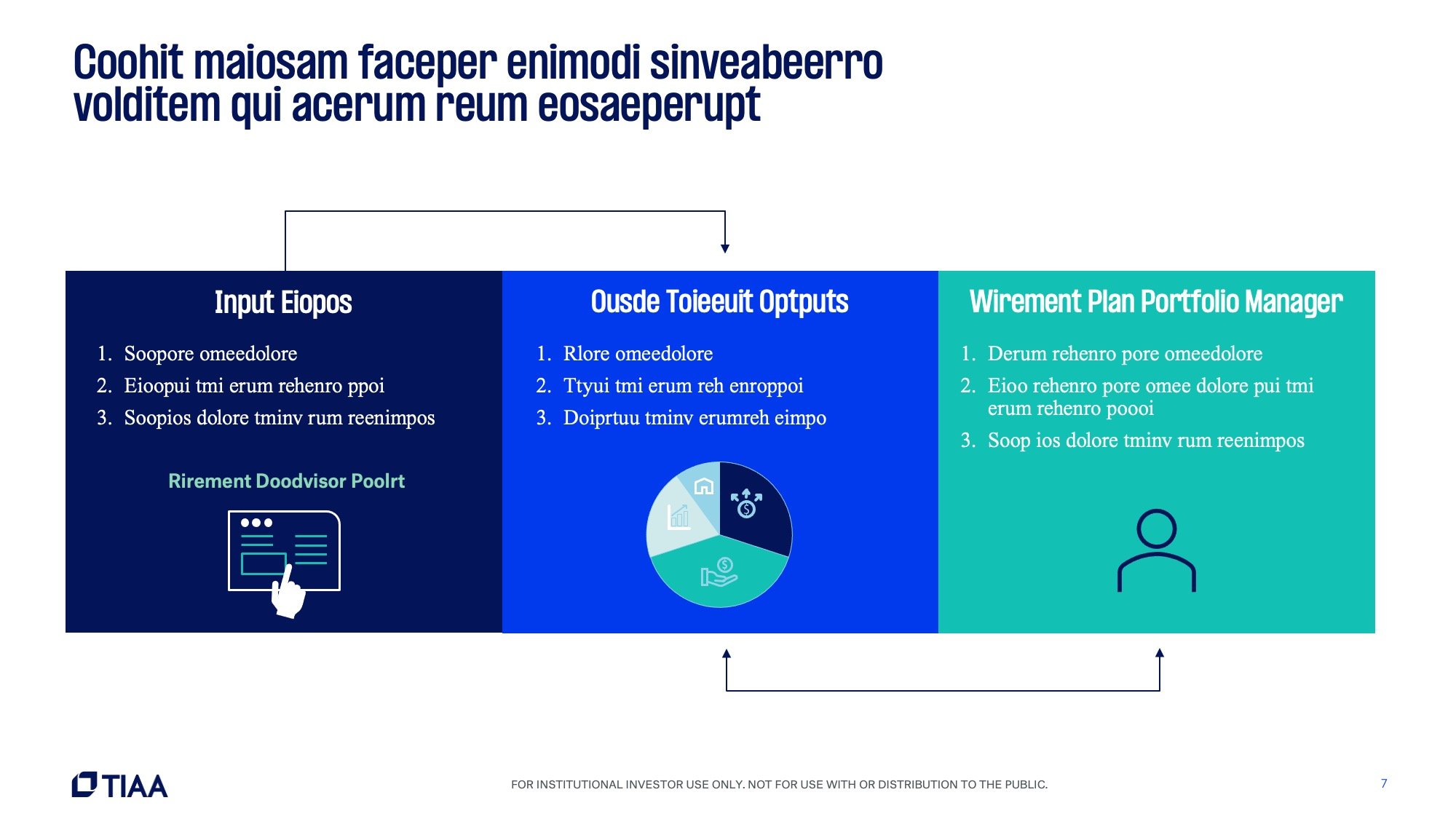 Coohit maiosam faceper enimodi sinveabeerro volditem qui acerum reum eosaeperupt

Input Eiopos

1. Soopore omeedolore
2. Eioopui tmi erum rehenro ppoi
3. Soopios dolore tminv rum reenimpos

Rirement Doodvisor Poolrt

Ousde Toieeuit Optputs

1. Rlore omeedolore
2. Ttyui tmi erum reh enroppoi
3. Doiprtuu tminv erumreh eimpo

Wirement Plan Portfolio Manager

1. Derum rehenro pore omeedolore
2. Eioo rehenro pore omee dolore pui tmi erum rehenro poooi
3. Soop ios dolore tminv rum reenimpos

TIAA

FOR INSTITUTIONAL INVESTOR USE ONLY. NOT FOR USE WITH OR DISTRIBUTION TO THE PUBLIC.

7